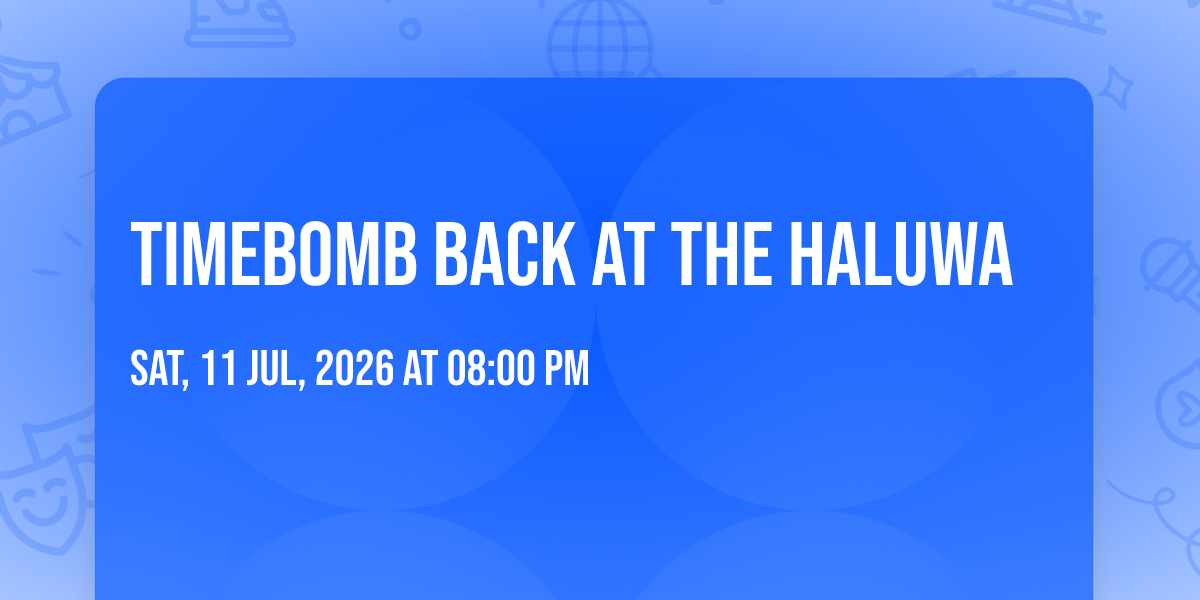 TIMEBOMB BACK AT THE HALUWA

SAT, 11 JUL, 2026 AT 08:00 PM